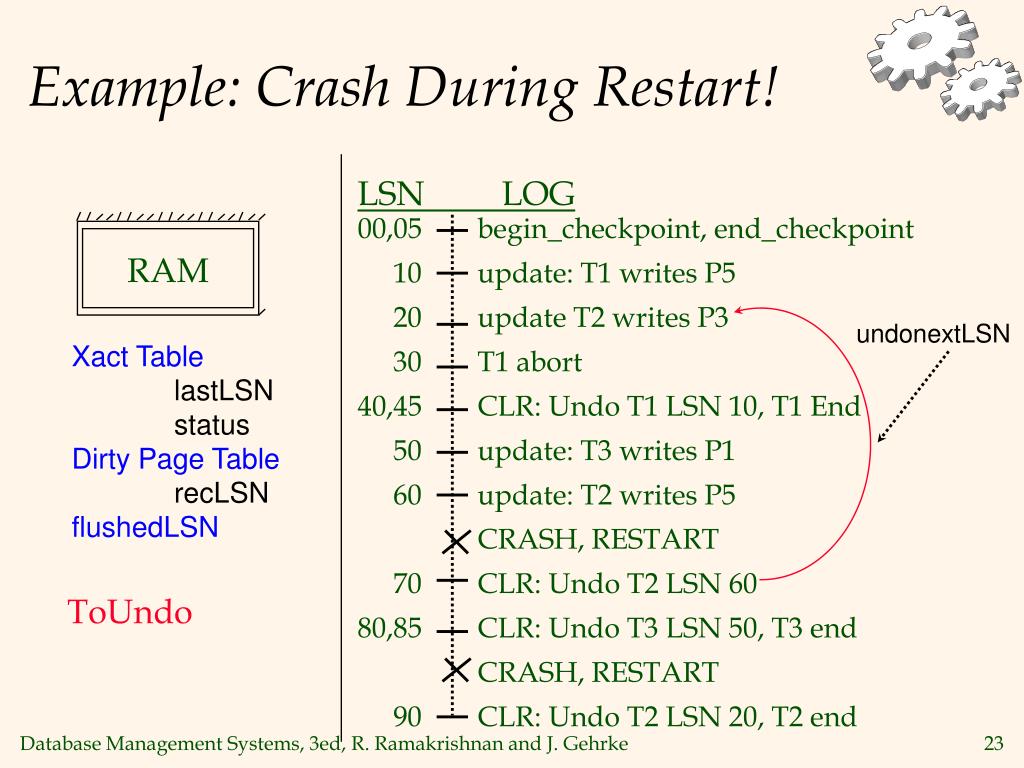 Example: Crash During Restart!

RAM

Xact Table
lastLSN
status
Dirty Page Table
recLSN
flushedLSN

ToUndo

| LSN | LOG |
|---|---|
| 00,05 | begin_checkpoint, end_checkpoint |
| 10 | update: T1 writes P5 |
| 20 | update T2 writes P3 |
| 30 | T1 abort |
| 40,45 | CLR: Undo T1 LSN 10, T1 End |
| 50 | update: T3 writes P1 |
| 60 | update: T2 writes P5 |
| | CRASH, RESTART |
| 70 | CLR: Undo T2 LSN 60 |
| 80,85 | CLR: Undo T3 LSN 50, T3 end |
| | CRASH, RESTART |
| 90 | CLR: Undo T2 LSN 20, T2 end |

undonextLSN

Database Management Systems, 3ed, R. Ramakrishnan and J. Gehrke

23